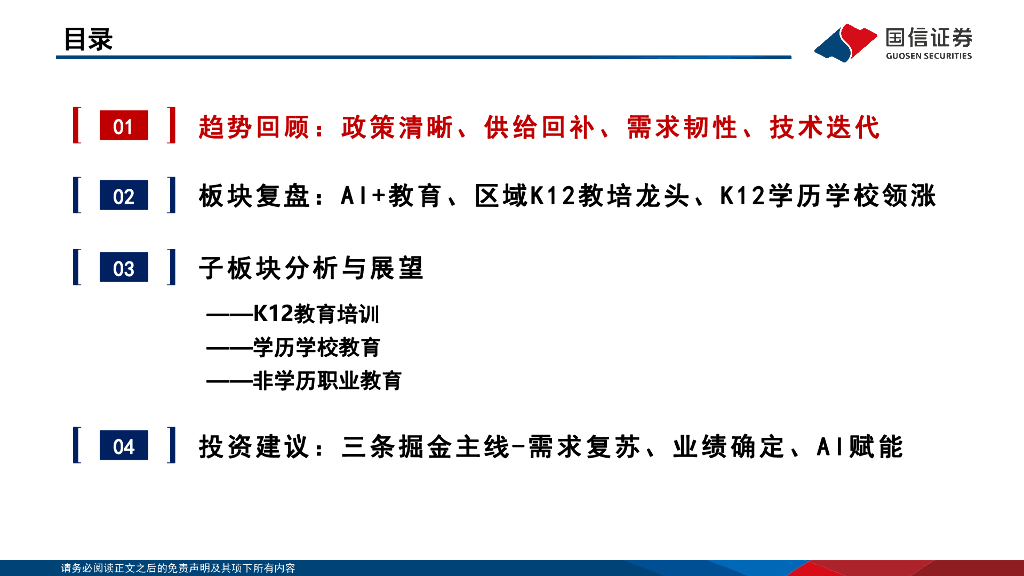 目录

国信证券
GUOSEN SECURITIES

01 趋势回顾：政策清晰、供给回补、需求韧性、技术迭代

02 板块复盘：AI+教育、区域K12教培龙头、K12学历学校领涨

03 子板块分析与展望

——K12教育培训
——学历学校教育
——非学历职业教育

04 投资建议：三条掘金主线-需求复苏、业绩确定、AI赋能

请务必阅读正文之后的免责声明及其项下所有内容